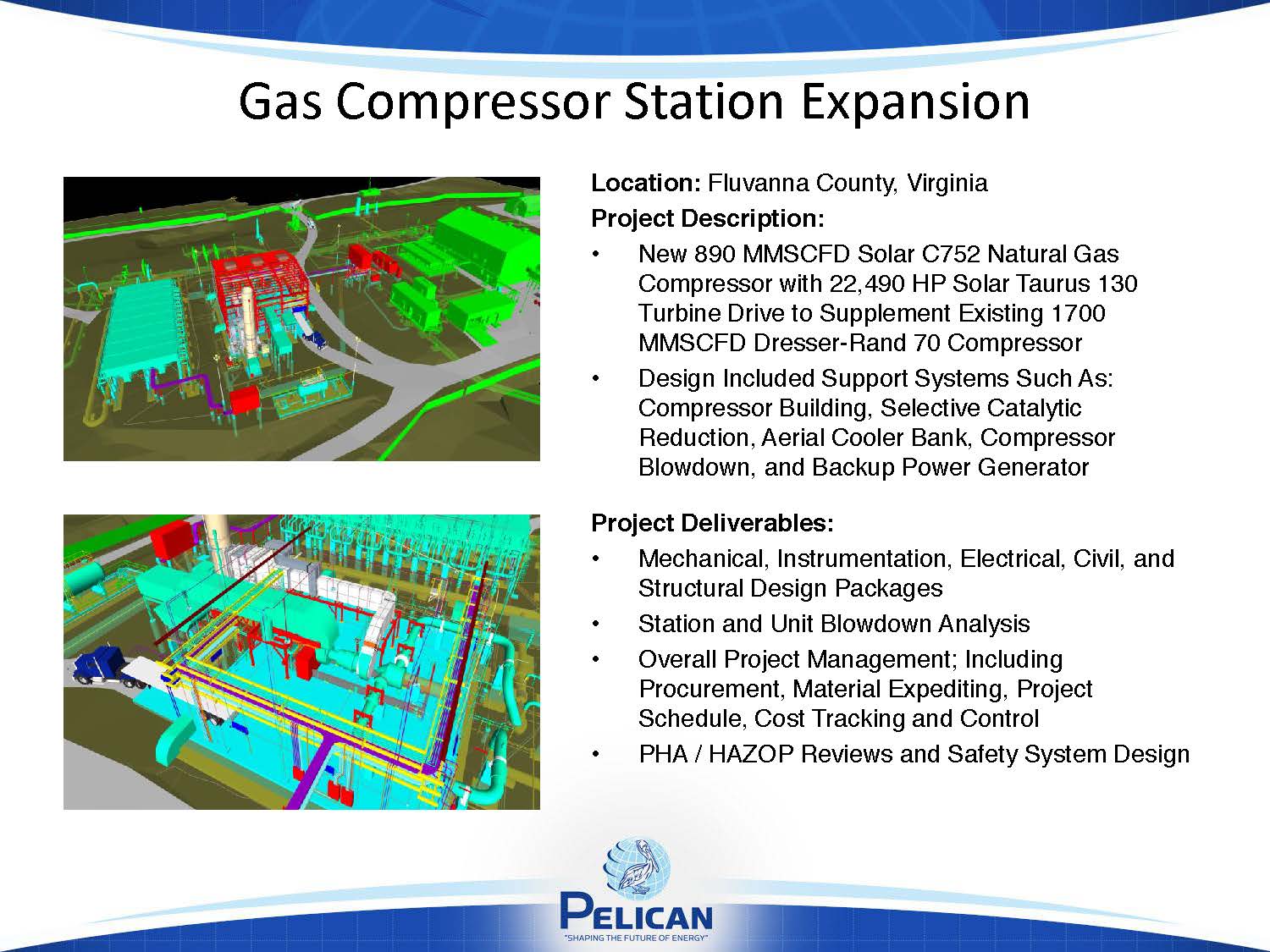 Gas Compressor Station Expansion

**Location:** Fluvanna County, Virginia

**Project Description:**

• New 890 MMSCFD Solar C752 Natural Gas Compressor with 22,490 HP Solar Taurus 130 Turbine Drive to Supplement Existing 1700 MMSCFD Dresser-Rand 70 Compressor

• Design Included Support Systems Such As: Compressor Building, Selective Catalytic Reduction, Aerial Cooler Bank, Compressor Blowdown, and Backup Power Generator

**Project Deliverables:**

• Mechanical, Instrumentation, Electrical, Civil, and Structural Design Packages

• Station and Unit Blowdown Analysis

• Overall Project Management; Including Procurement, Material Expediting, Project Schedule, Cost Tracking and Control

• PHA / HAZOP Reviews and Safety System Design

PELICAN
"SHAPING THE FUTURE OF ENERGY"